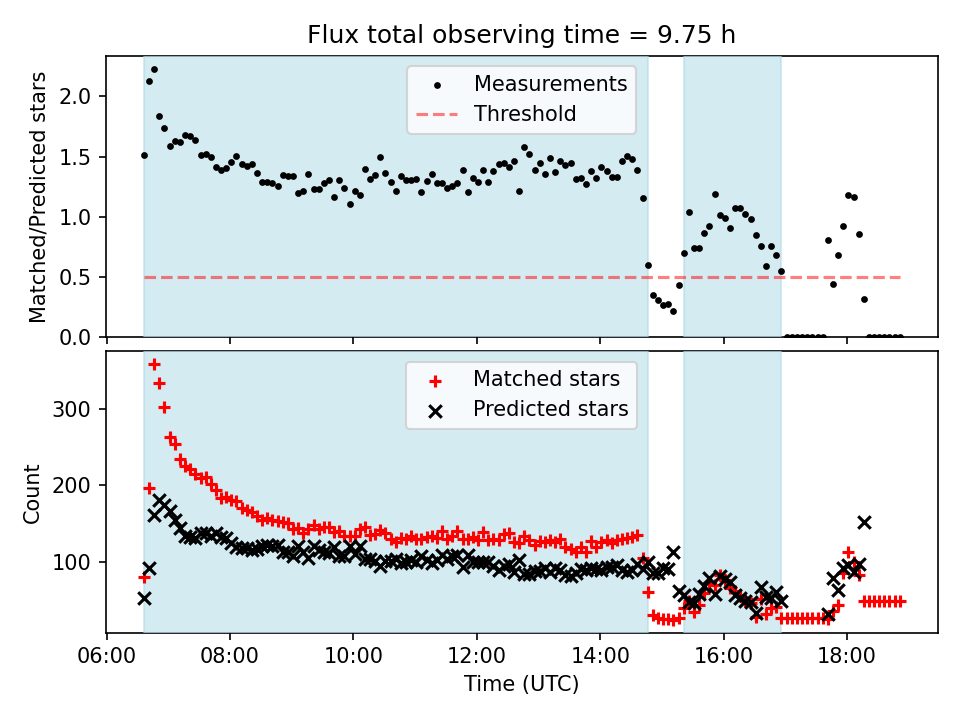 Flux total observing time = 9.75 h

Matched/Predicted stars
2.0
1.5
1.0
0.5
0.0

Measurements
Threshold

Count
300
200
100

Matched stars
Predicted stars

06:00
08:00
10:00
12:00
14:00
16:00
18:00
Time (UTC)